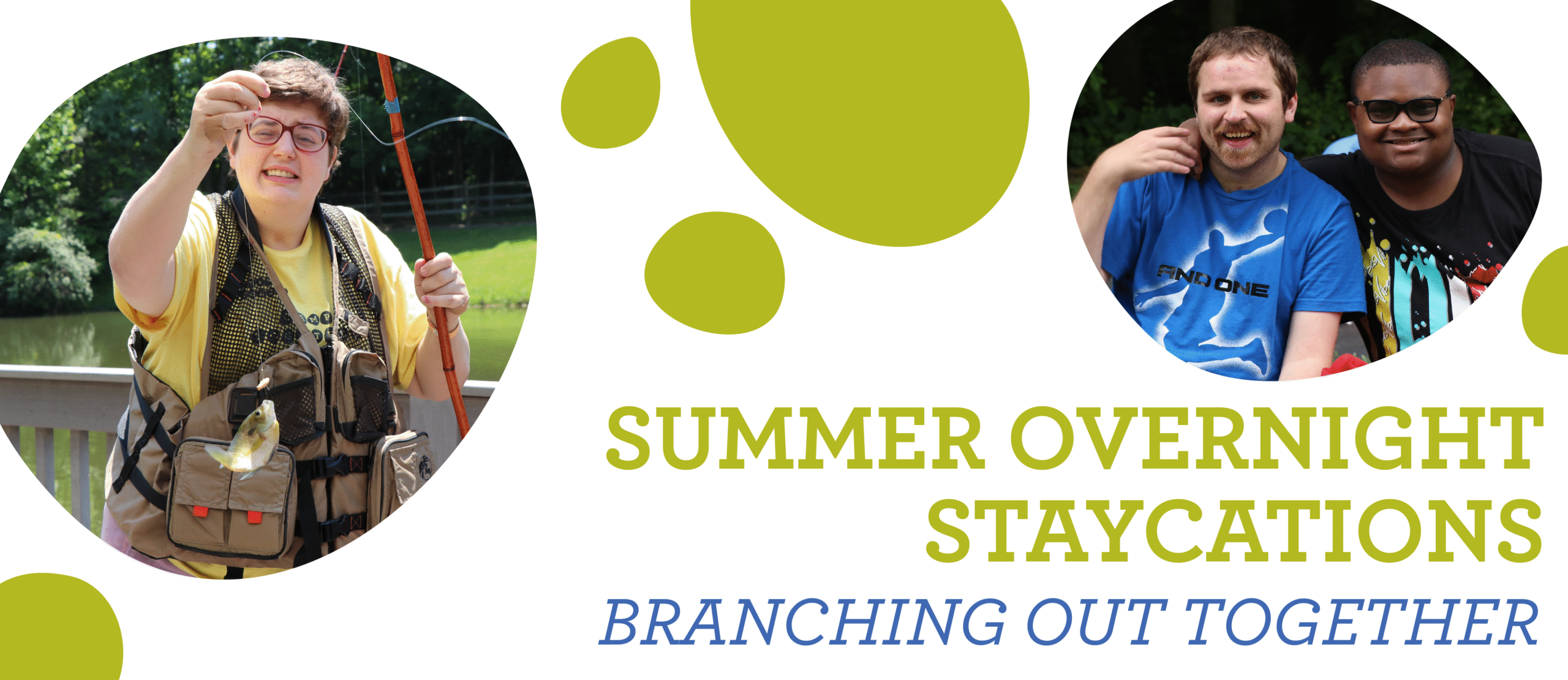 AND ONE

SUMMER OVERNIGHT STAYCATIONS

BRANCHING OUT TOGETHER